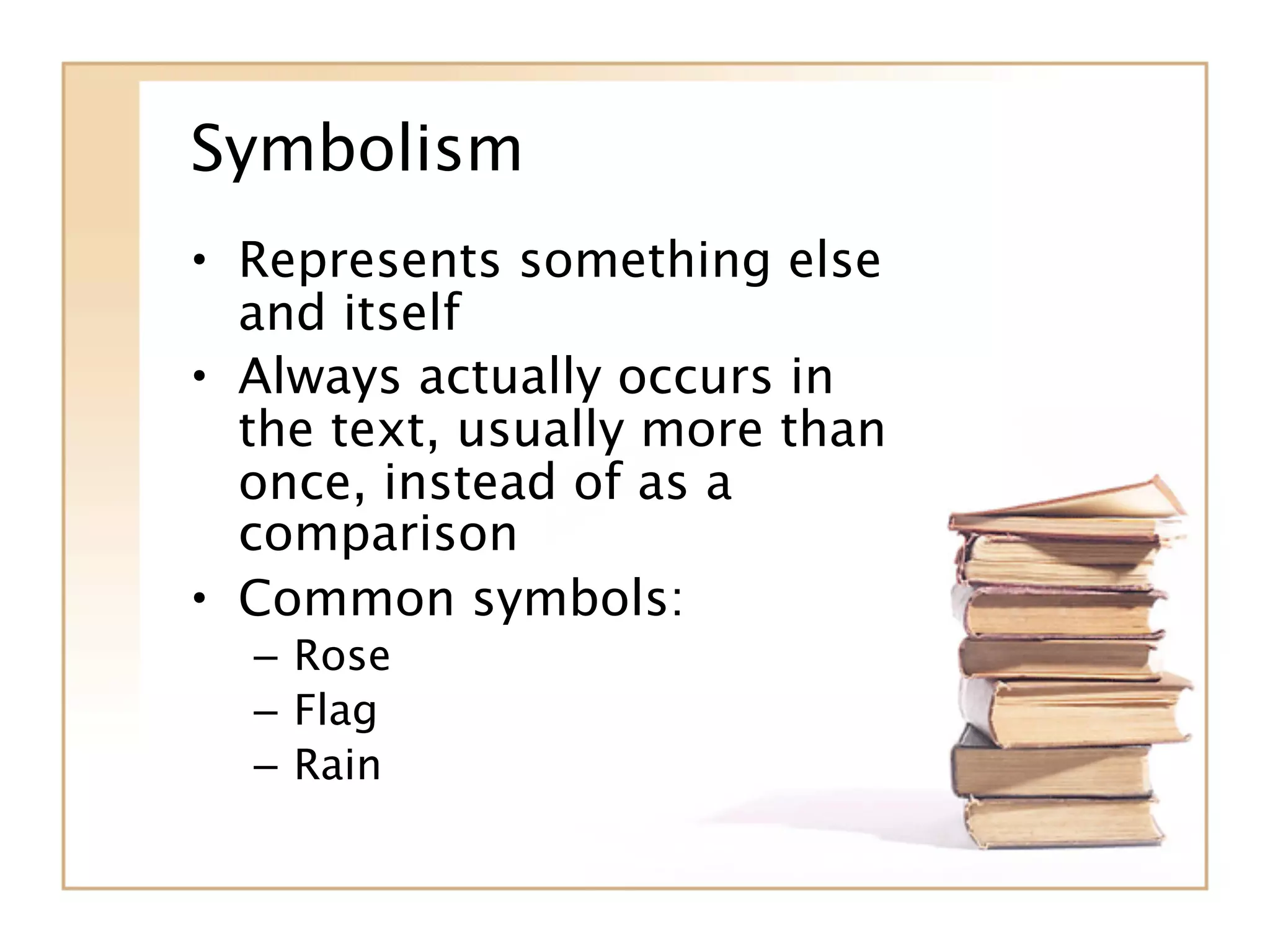 Symbolism

• Represents something else and itself
• Always actually occurs in the text, usually more than once, instead of as a comparison
• Common symbols:
– Rose
– Flag
– Rain